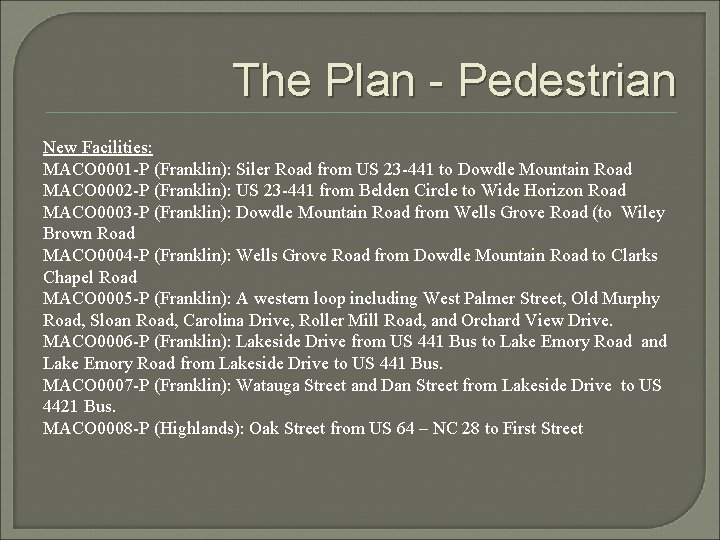 The Plan - Pedestrian

New Facilities:
MACO0001-P (Franklin): Siler Road from US 23-441 to Dowdle Mountain Road
MACO0002-P (Franklin): US 23-441 from Belden Circle to Wide Horizon Road
MACO0003-P (Franklin): Dowdle Mountain Road from Wells Grove Road (to Wiley Brown Road
MACO0004-P (Franklin): Wells Grove Road from Dowdle Mountain Road to Clarks Chapel Road
MACO0005-P (Franklin): A western loop including West Palmer Street, Old Murphy Road, Sloan Road, Carolina Drive, Roller Mill Road, and Orchard View Drive.
MACO0006-P (Franklin): Lakeside Drive from US 441 Bus to Lake Emory Road and Lake Emory Road from Lakeside Drive to US 441 Bus.
MACO0007-P (Franklin): Watauga Street and Dan Street from Lakeside Drive to US 4421 Bus.
MACO0008-P (Highlands): Oak Street from US 64 – NC 28 to First Street